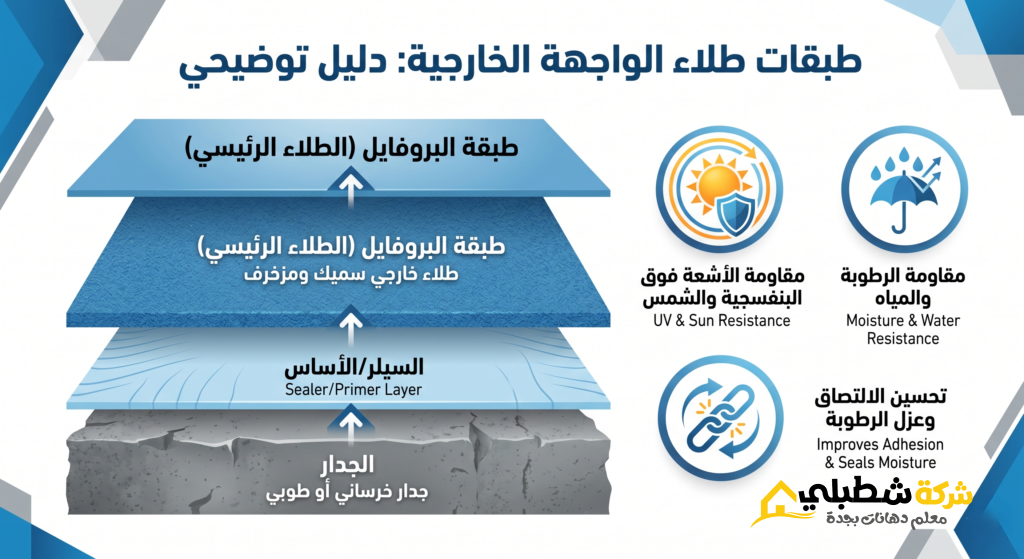 طبقات طلاء الواجهة الخارجية: دليل توضيحي

طبقة البروفايل (الطلاء الرئيسي)

طبقة البروفايل (الطلاء الرئيسي)
طلاء خارجي سميك ومزخرف

السيلر/الأساس
Sealer/Primer Layer

الجدار
جدار خرساني أو طوبي

مقاومة الرطوبة والمياه
Moisture & Water Resistance

مقاومة الأشعة فوق البنفسجية والشمس
UV & Sun Resistance

تحسين الالتصاق وعزل الرطوبة
Improves Adhesion & Seals Moisture

شركة شطبلي
معلم دهانات بجدة